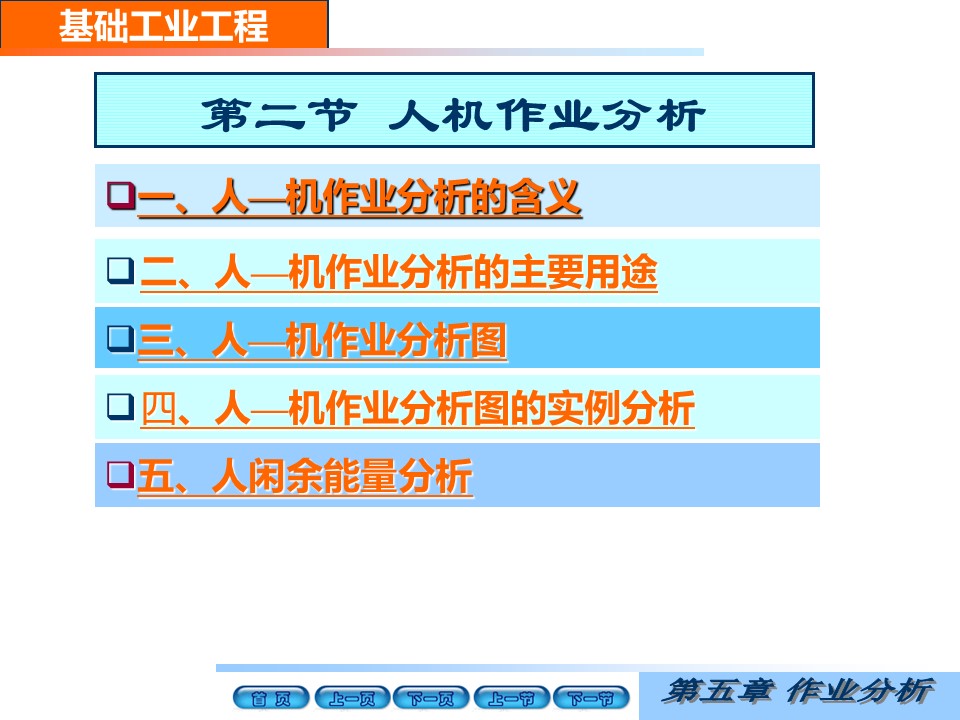 基础工业工程

第二节 人机作业分析

❑一、人—机作业分析的含义

❑二、人—机作业分析的主要用途

❑三、人—机作业分析图

❑四、人—机作业分析图的实例分析

❑五、人闲余能量分析

首页 上一页 下一页 上一节 下一节

第五章 作业分析